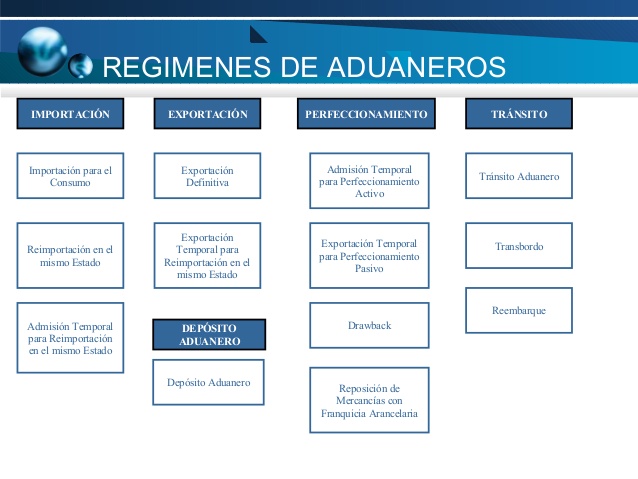 REGIMENES DE ADUANEROS

IMPORTACIÓN

Importación para el Consumo

Reimportación en el mismo Estado

Admisión Temporal para Reimportación en el mismo Estado

EXPORTACIÓN

Exportación Definitiva

Exportación Temporal para Reimportación en el mismo Estado

DEPÓSITO ADUANERO

Depósito Aduanero

PERFECCIONAMIENTO

Admisión Temporal para Perfeccionamiento Activo

Exportación Temporal para Perfeccionamiento Pasivo

Drawback

Reposición de Mercancías con Franquicia Arancelaria

TRÁNSITO

Tránsito Aduanero

Transbordo

Reembarque